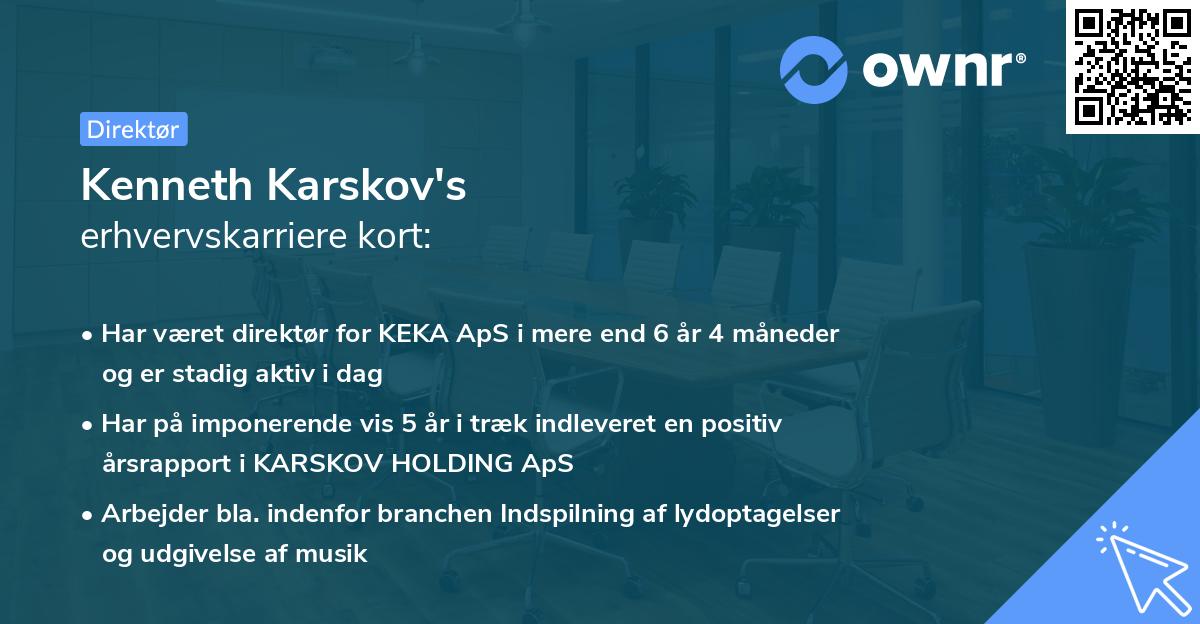 ownr®

Direktør

Kenneth Karskov's
erhvervskarriere kort:

• Har været direktør for KEKA ApS i mere end 6 år 4 måneder og er stadig aktiv i dag
• Har på imponerende vis 5 år i træk indleveret en positiv årsrapport i KARSKOV HOLDING ApS
• Arbejder bla. indenfor branchen Indspilning af lydoptagelser og udgivelse af musik